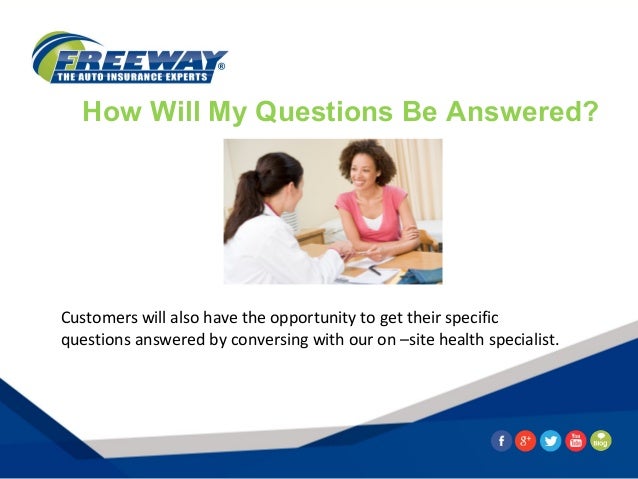 FREEWAY®
THE AUTO INSURANCE EXPERTS

How Will My Questions Be Answered?

Customers will also have the opportunity to get their specific questions answered by conversing with our on –site health specialist.

f g+ You Tube Blog